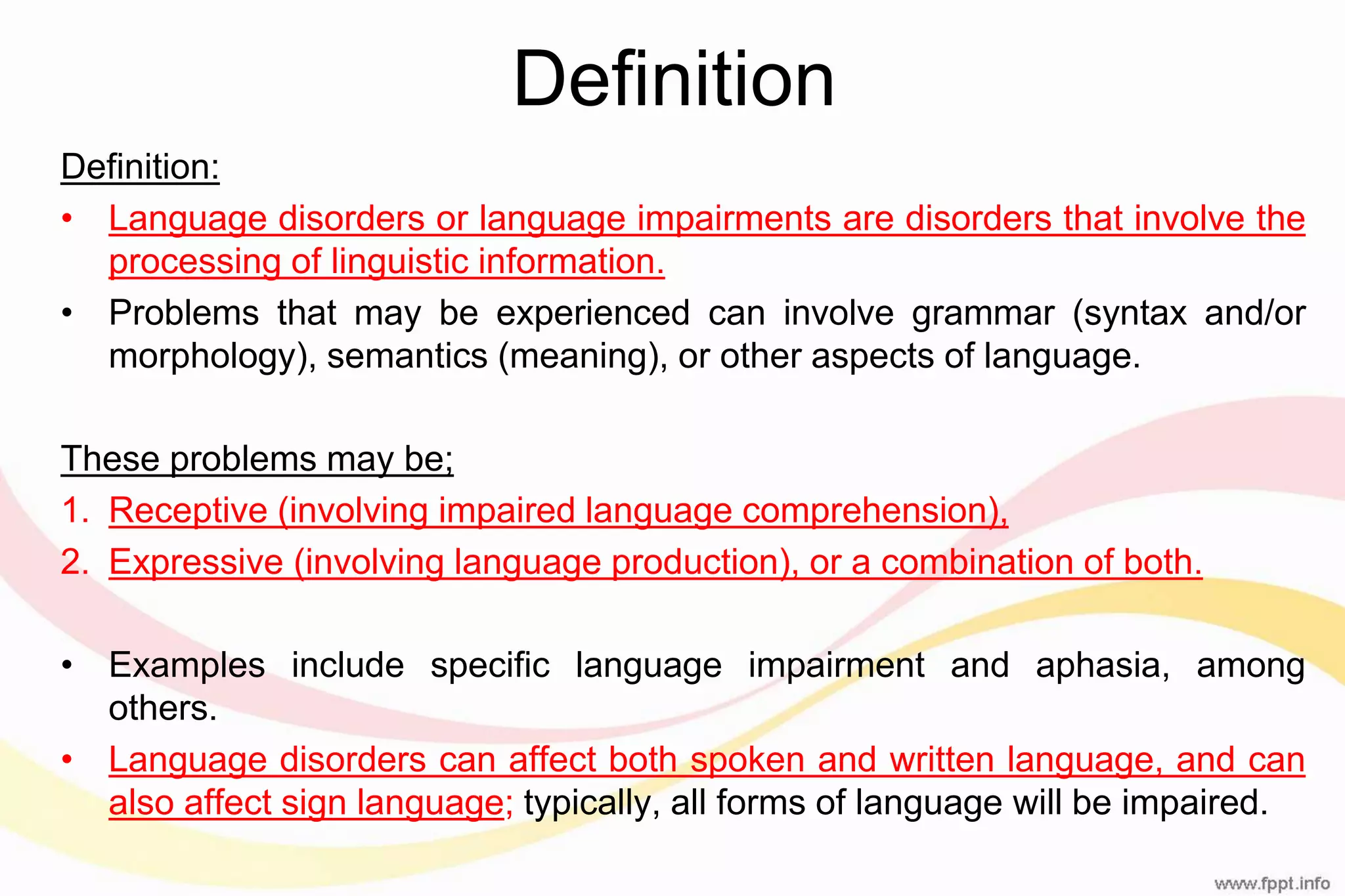 Definition

Definition:

• Language disorders or language impairments are disorders that involve the processing of linguistic information.

• Problems that may be experienced can involve grammar (syntax and/or morphology), semantics (meaning), or other aspects of language.

These problems may be;

1. Receptive (involving impaired language comprehension),

2. Expressive (involving language production), or a combination of both.

• Examples include specific language impairment and aphasia, among others.

• Language disorders can affect both spoken and written language, and can also affect sign language; typically, all forms of language will be impaired.

www.fppt.info